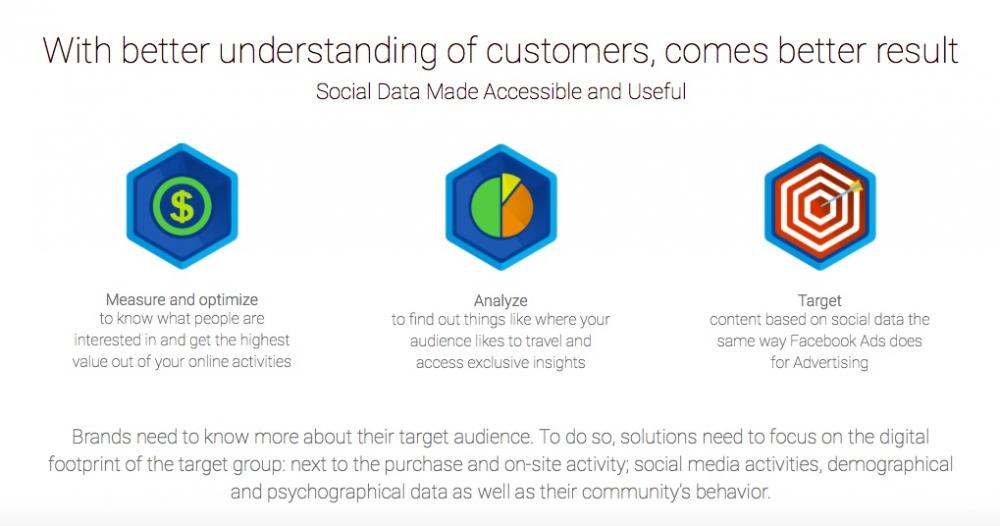 With better understanding of customers, comes better result

Social Data Made Accessible and Useful

$

Measure and optimize
to know what people are interested in and get the highest value out of your online activities

Analyze
to find out things like where your audience likes to travel and access exclusive insights

Target
content based on social data the same way Facebook Ads does for Advertising

Brands need to know more about their target audience. To do so, solutions need to focus on the digital footprint of the target group: next to the purchase and on-site activity; social media activities, demographical and psychographical data as well as their community's behavior.